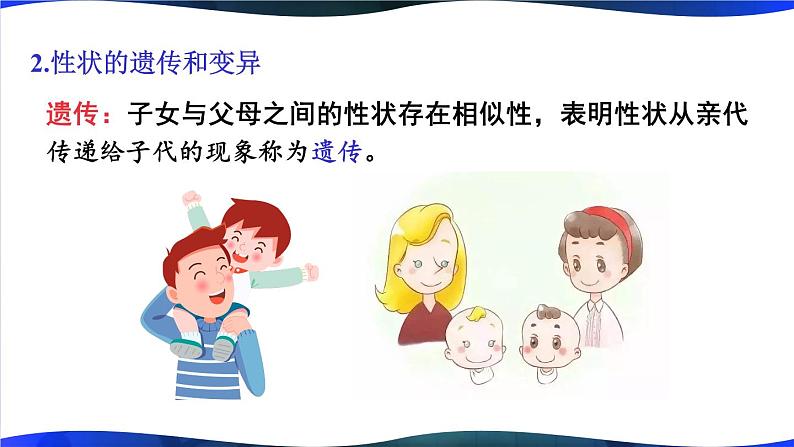 2.性状的遗传和变异

遗传：子女与父母之间的性状存在相似性，表明性状从亲代传递给子代的现象称为遗传。